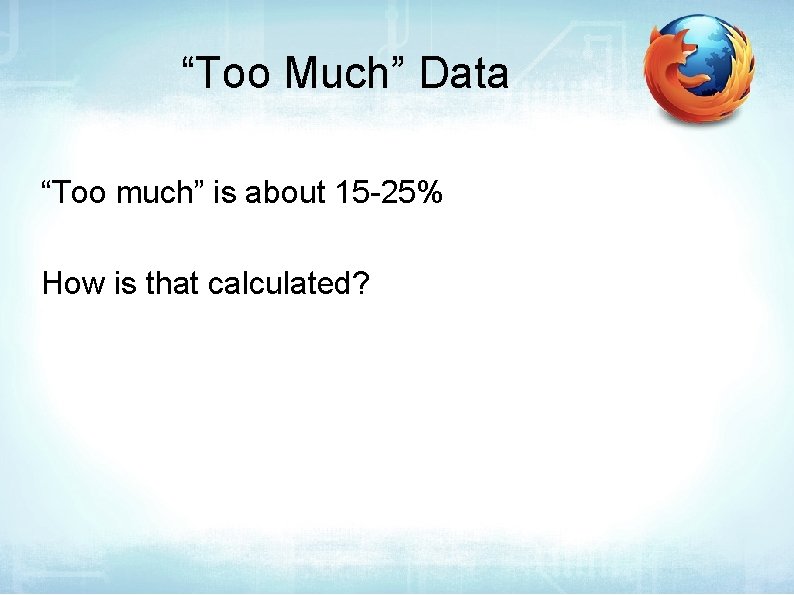 “Too Much” Data

“Too much” is about 15-25%

How is that calculated?